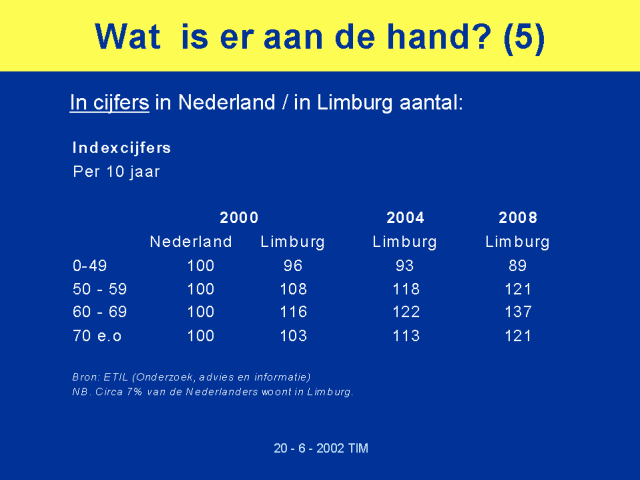 Wat is er aan de hand? (5)

In cijfers in Nederland / in Limburg aantal:

Indexcijfers
Per 10 jaar

| | 2000 | | 2004 | 2008 |
|---|---|---|---|---|
| | Nederland | Limburg | Limburg | Limburg |
| 0-49 | 100 | 96 | 93 | 89 |
| 50 - 59 | 100 | 108 | 118 | 121 |
| 60 - 69 | 100 | 116 | 122 | 137 |
| 70 e.o | 100 | 103 | 113 | 121 |

Bron: ETIL (Onderzoek, advies en informatie)
NB. Circa 7% van de Nederlanders woont in Limburg.

20 - 6 - 2002 TIM